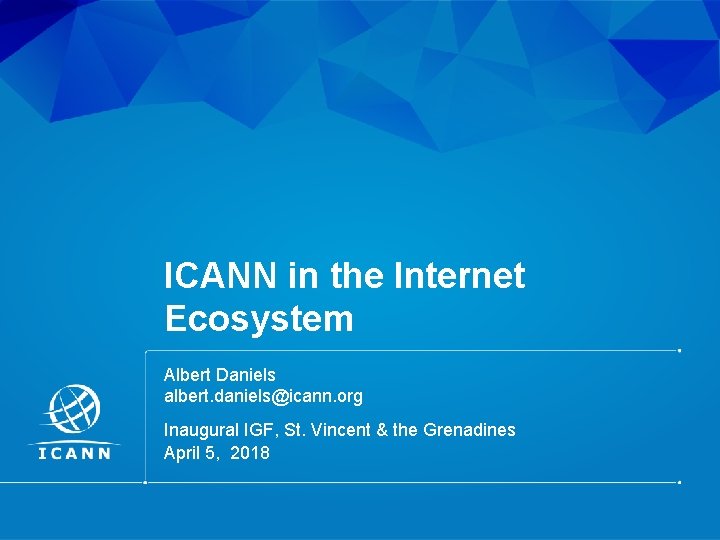 ICANN in the Internet Ecosystem

Albert Daniels
albert.daniels@icann.org

Inaugural IGF, St. Vincent & the Grenadines
April 5, 2018

ICANN